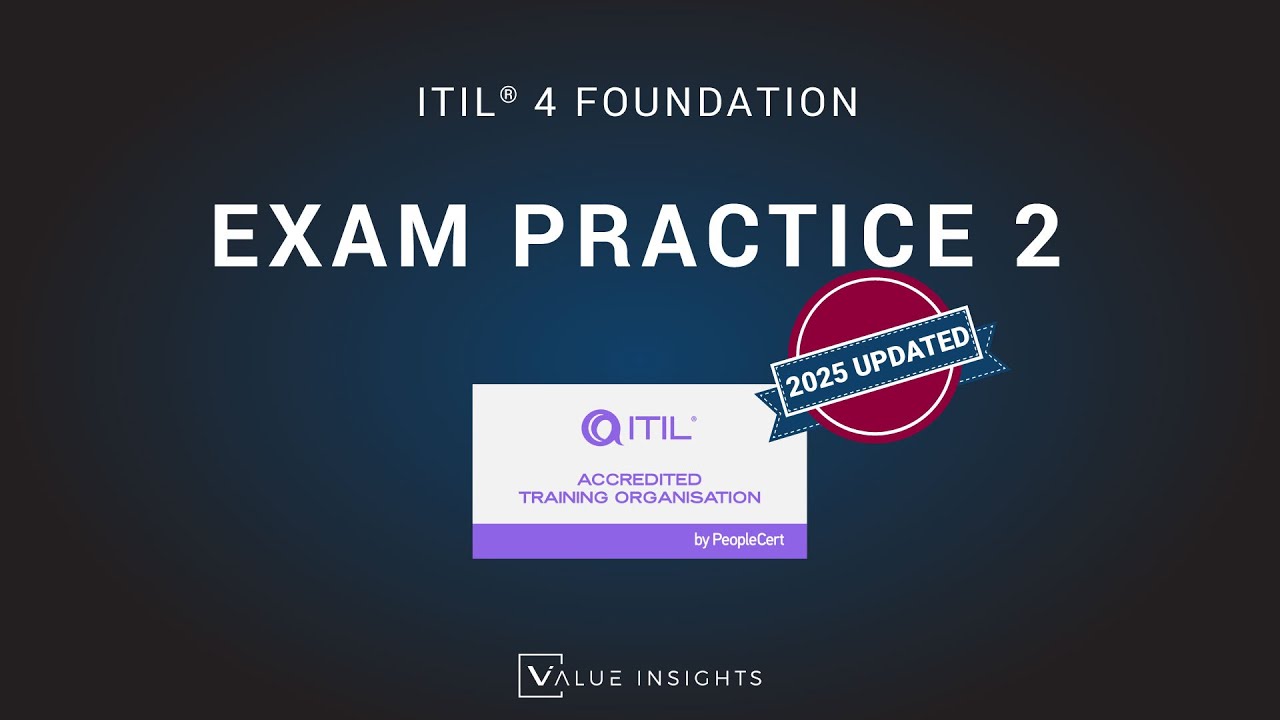 ITIL® 4 FOUNDATION

EXAM PRACTICE 2

2025 UPDATED

ITIL®

ACCREDITED TRAINING ORGANISATION

by PeopleCert

VALUE INSIGHTS